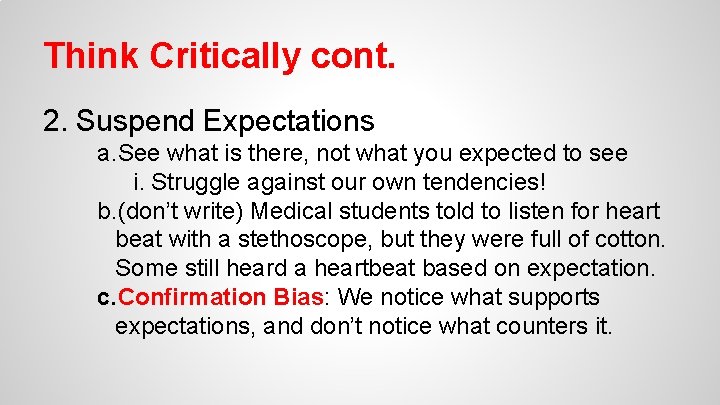 Think Critically cont.

2. Suspend Expectations

a. See what is there, not what you expected to see

i. Struggle against our own tendencies!

b. (don't write) Medical students told to listen for heart beat with a stethoscope, but they were full of cotton. Some still heard a heartbeat based on expectation.

c. Confirmation Bias: We notice what supports expectations, and don't notice what counters it.